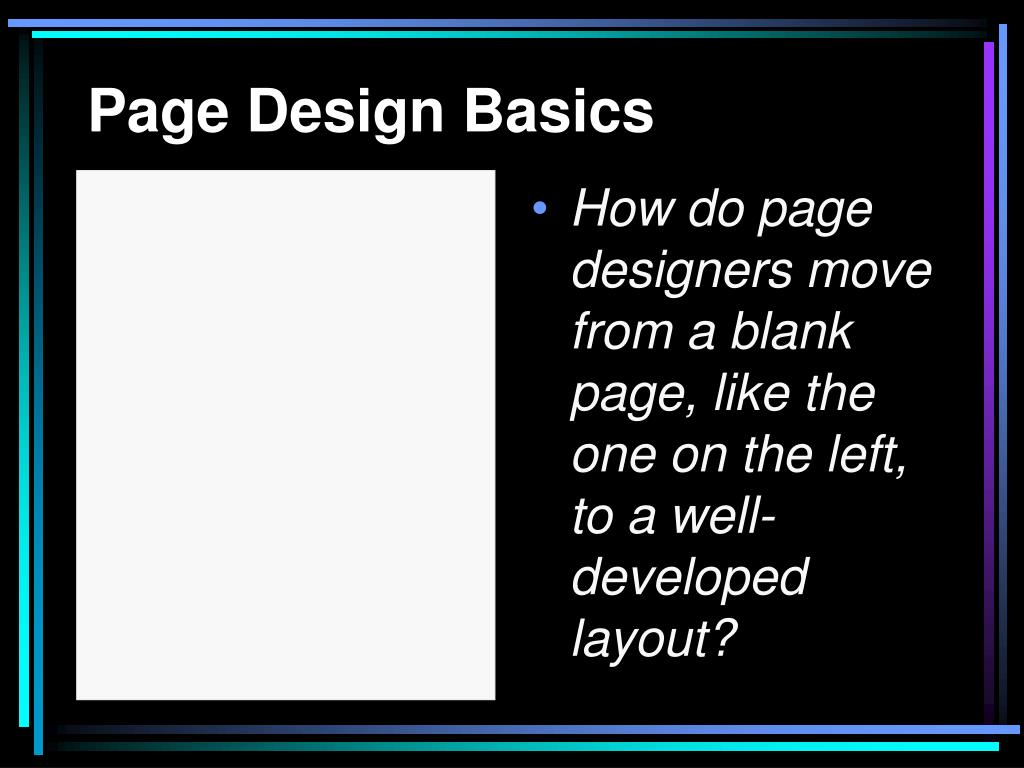 Page Design Basics

• How do page designers move from a blank page, like the one on the left, to a well-developed layout?